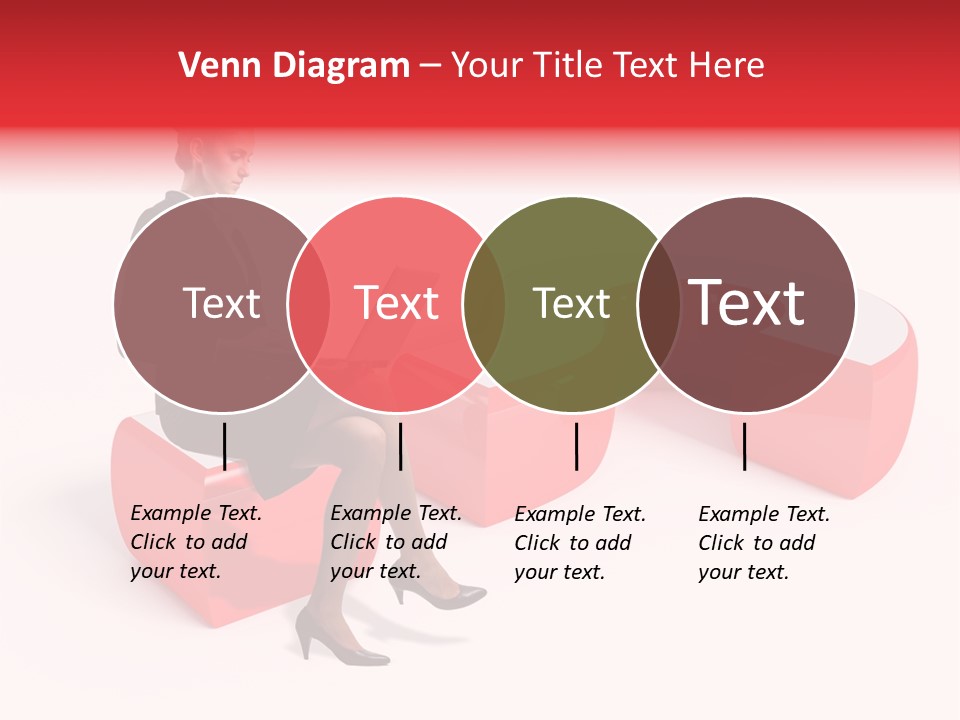 Venn Diagram – Your Title Text Here

Text

Text

Text

Text

Example Text. Click to add your text.

Example Text. Click to add your text.

Example Text. Click to add your text.

Example Text. Click to add your text.